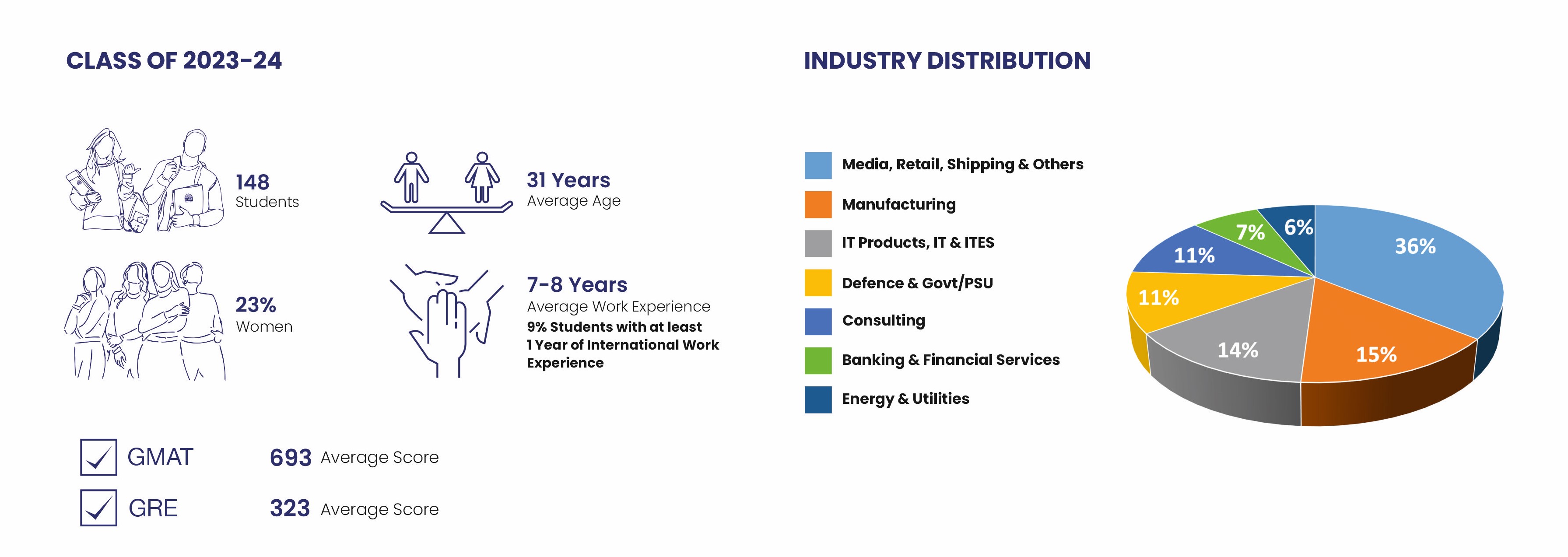 CLASS OF 2023-24

148
Students

31 Years
Average Age

23%
Women

7-8 Years
Average Work Experience
9% Students with at least 1 Year of International Work Experience

GMAT 693 Average Score

GRE 323 Average Score

INDUSTRY DISTRIBUTION

Media, Retail, Shipping & Others
Manufacturing
IT Products, IT & ITES
Defence & Govt/PSU
Consulting
Banking & Financial Services
Energy & Utilities

36%
15%
14%
11%
11%
7%
6%